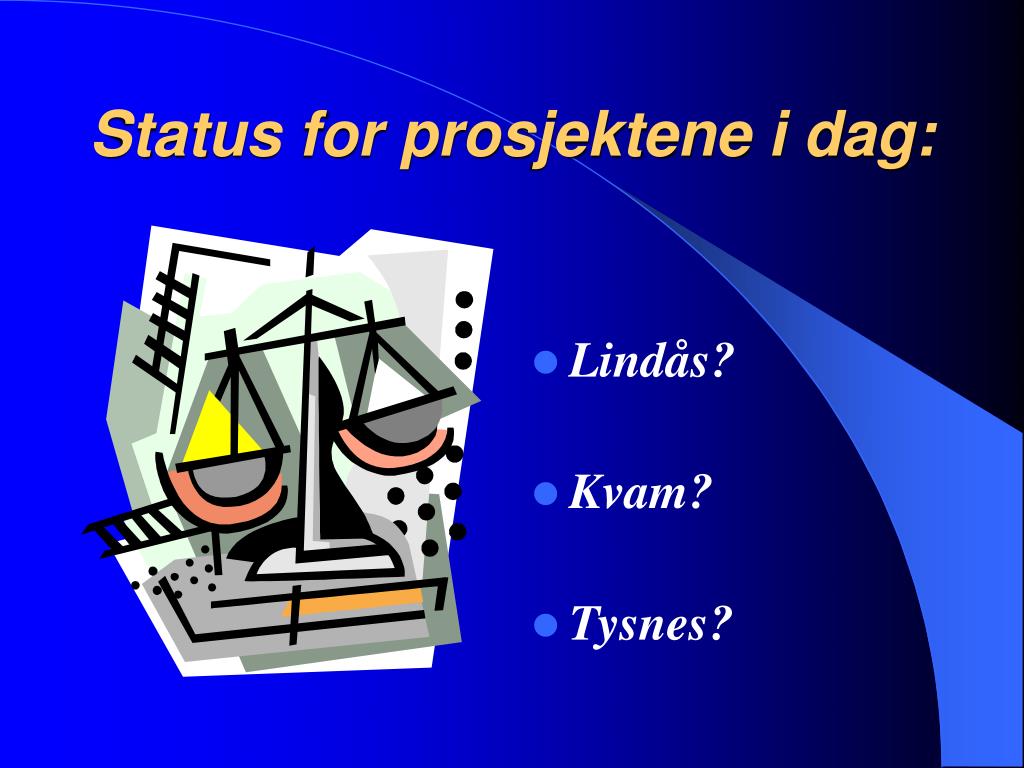 Status for prosjektene i dag:

- Lindås?
- Kvam?
- Tysnes?